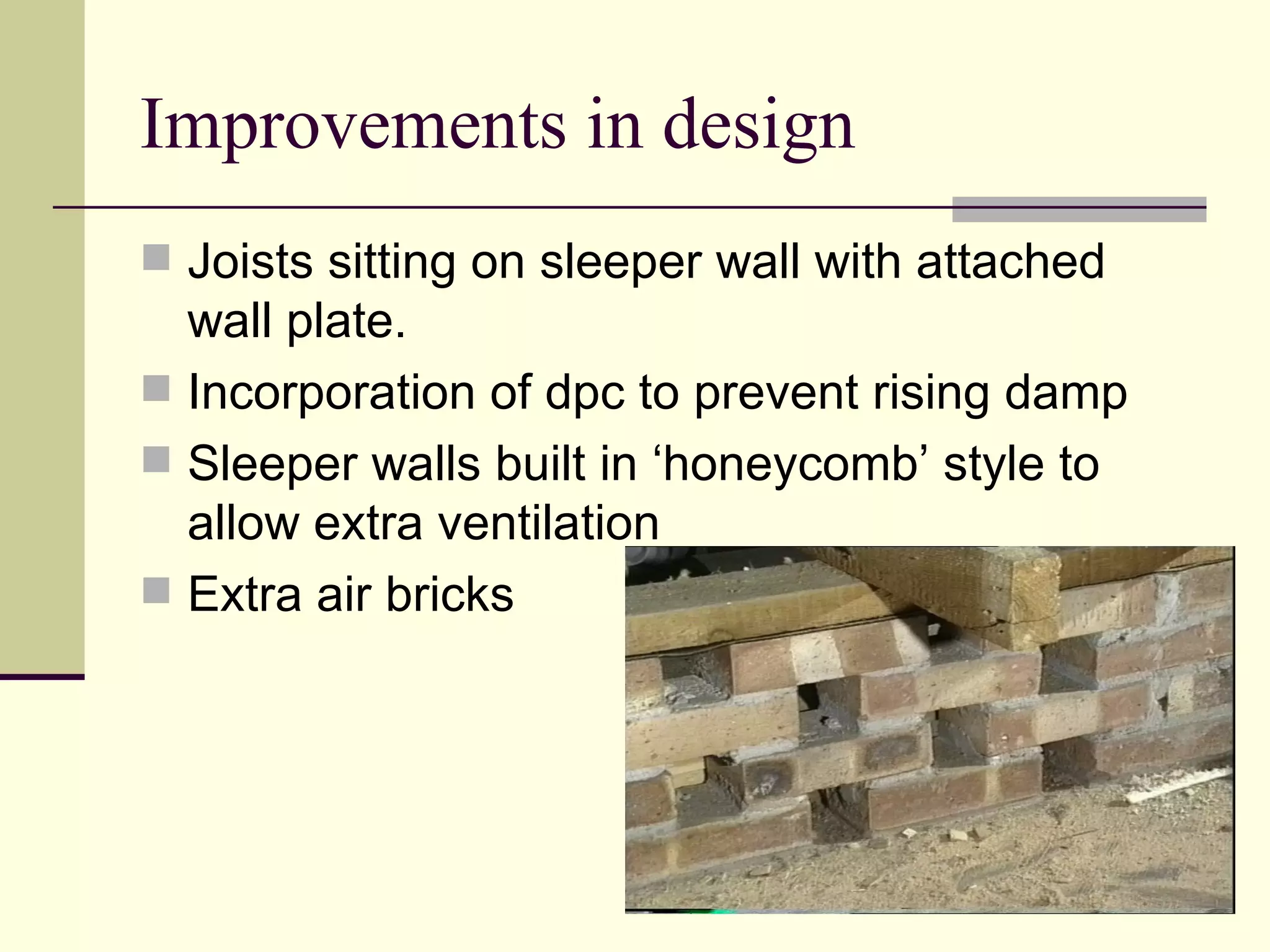 Improvements in design

Joists sitting on sleeper wall with attached wall plate.

Incorporation of dpc to prevent rising damp

Sleeper walls built in ‘honeycomb’ style to allow extra ventilation

Extra air bricks